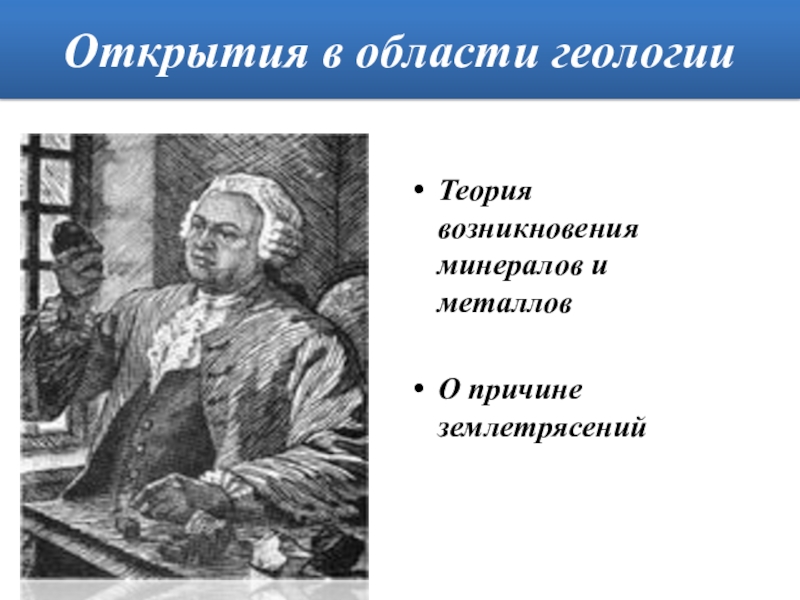 Открытия в области геологии

• Теория возникновения минералов и металлов

• О причине землетрясений